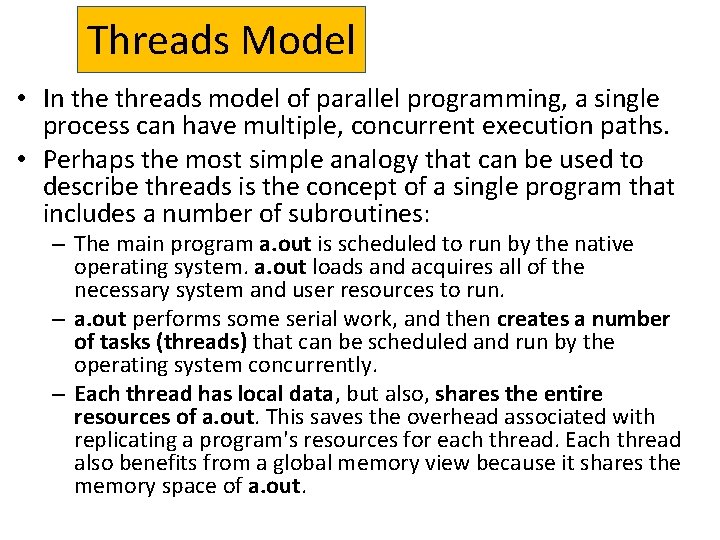 Threads Model

• In the threads model of parallel programming, a single process can have multiple, concurrent execution paths.

• Perhaps the most simple analogy that can be used to describe threads is the concept of a single program that includes a number of subroutines:

– The main program a.out is scheduled to run by the native operating system. a.out loads and acquires all of the necessary system and user resources to run.

– a.out performs some serial work, and then creates a number of tasks (threads) that can be scheduled and run by the operating system concurrently.

– Each thread has local data, but also, shares the entire resources of a.out. This saves the overhead associated with replicating a program's resources for each thread. Each thread also benefits from a global memory view because it shares the memory space of a.out.